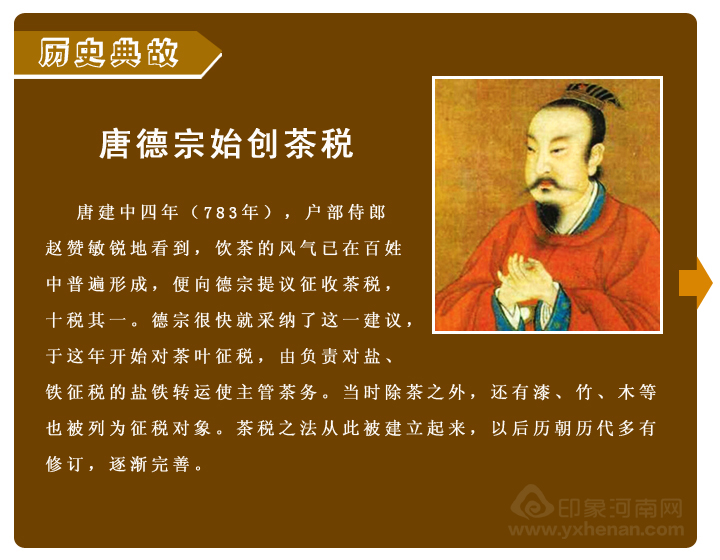 历史典故

唐德宗始创茶税

唐建中四年（783年），户部侍郎赵赞敏锐地看到，饮茶的风气已在百姓中普遍形成，便向德宗提议征收茶税，十税其一。德宗很快就采纳了这一建议，于这年开始对茶叶征税，由负责对盐、铁征税的盐铁转运使主管茶务。当时除茶之外，还有漆、竹、木等也被列为征税对象。茶税之法从此被建立起来，以后历朝历代多有修订，逐渐完善。

印象河南网
www.yxhenan.com